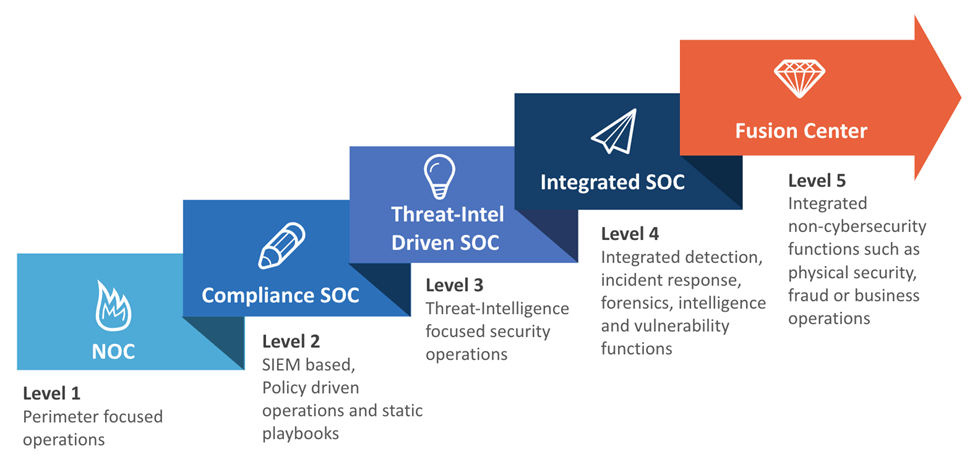 NOC

Level 1
Perimeter focused operations

Compliance SOC

Level 2
SIEM based, Policy driven operations and static playbooks

Threat-Intel Driven SOC

Level 3
Threat-Intelligence focused security operations

Integrated SOC

Level 4
Integrated detection, incident response, forensics, intelligence and vulnerability functions

Fusion Center

Level 5
Integrated non-cybersecurity functions such as physical security, fraud or business operations